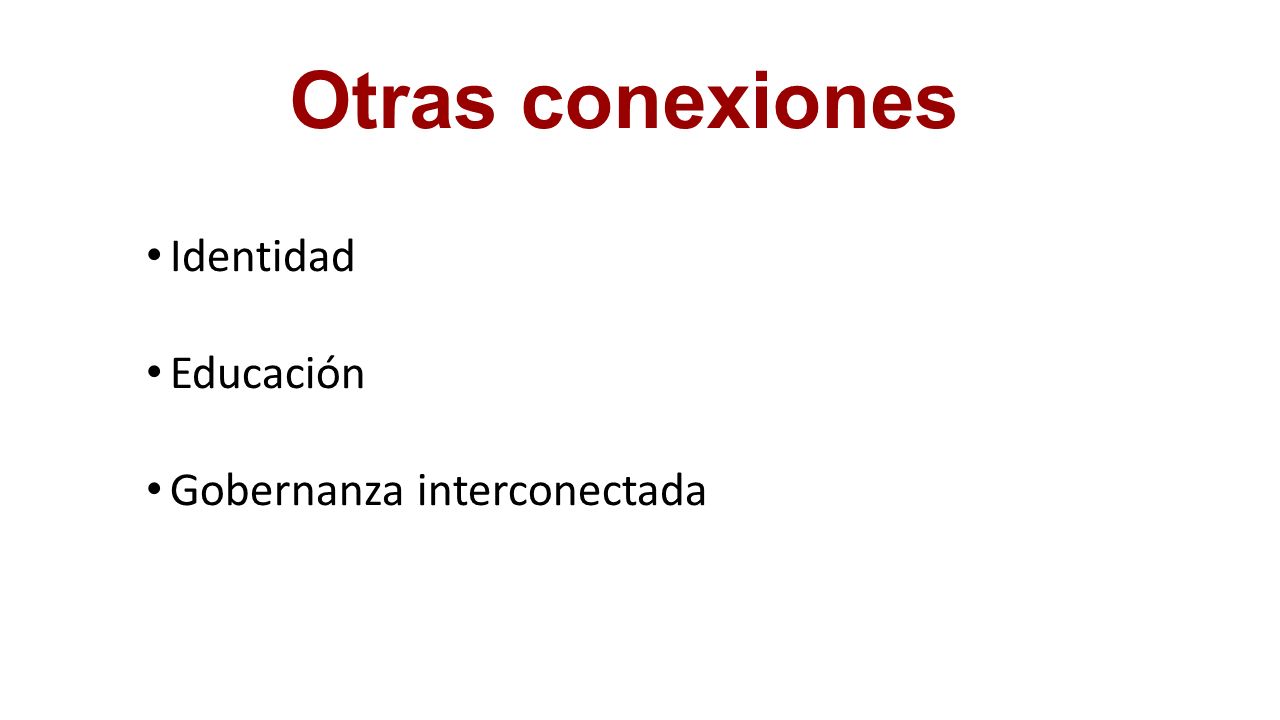 Otras conexiones

• Identidad

• Educación

• Gobernanza interconectada